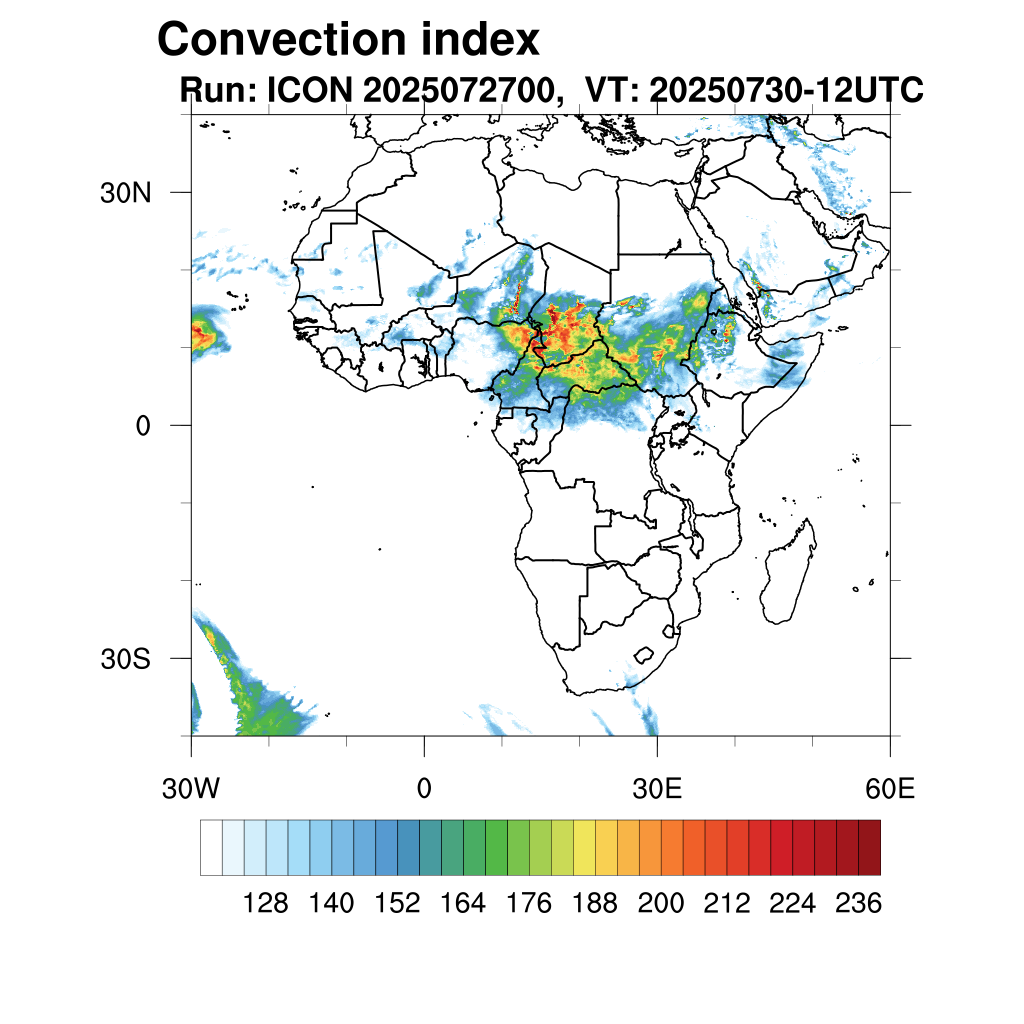 Convection index
Run: ICON 2025072700, VT: 20250730-12UTC

30N
0
30S
30W
0
30E
60E

128 140 152 164 176 188 200 212 224 236